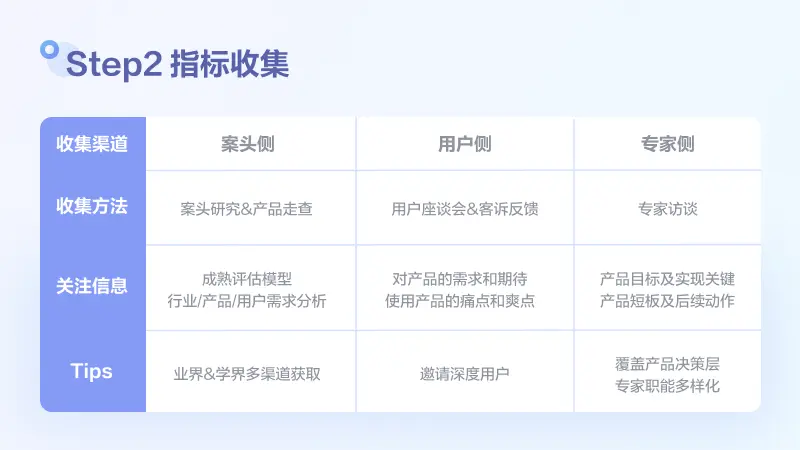 Step2 指标收集

| 收集渠道 | 案头侧 | 用户侧 | 专家侧 |
|---|---|---|---|
| 收集方法 | 案头研究&产品走查 | 用户座谈会&客诉反馈 | 专家访谈 |
| 关注信息 | 成熟评估模型 行业/产品/用户需求分析 | 对产品的需求和期待 使用产品的痛点和爽点 | 产品目标及实现关键 产品短板及后续动作 |
| Tips | 业界&学界多渠道获取 | 邀请深度用户 | 覆盖产品决策层 专家职能多样化 |